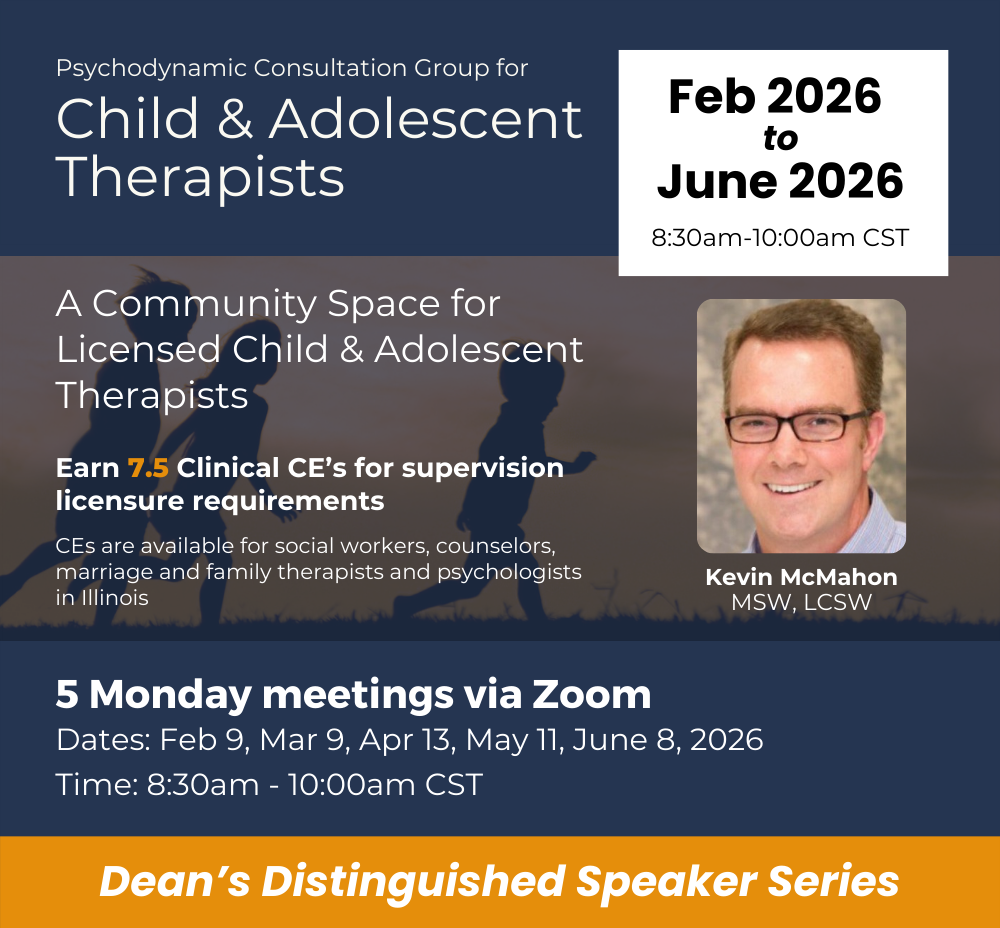 Psychodynamic Consultation Group for
Child & Adolescent Therapists

Feb 2026
to
June 2026
8:30am-10:00am CST

A Community Space for Licensed Child & Adolescent Therapists

Earn 7.5 Clinical CE's for supervision licensure requirements

CEs are available for social workers, counselors, marriage and family therapists and psychologists in Illinois

Kevin McMahon
MSW, LCSW

5 Monday meetings via Zoom
Dates: Feb 9, Mar 9, Apr 13, May 11, June 8, 2026
Time: 8:30am - 10:00am CST

Dean's Distinguished Speaker Series